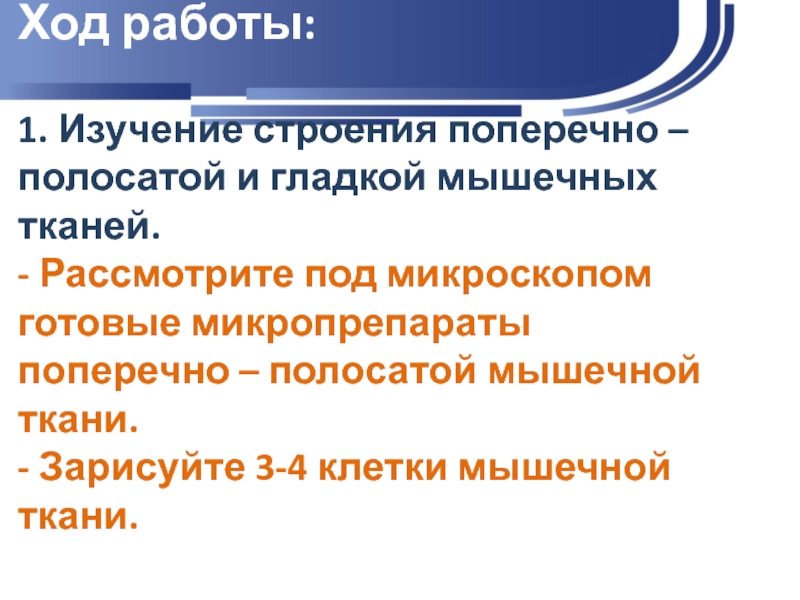 Ход работы:

1. Изучение строения поперечно – полосатой и гладкой мышечных тканей.
- Рассмотрите под микроскопом готовые микропрепараты поперечно – полосатой мышечной ткани.
- Зарисуйте 3-4 клетки мышечной ткани.